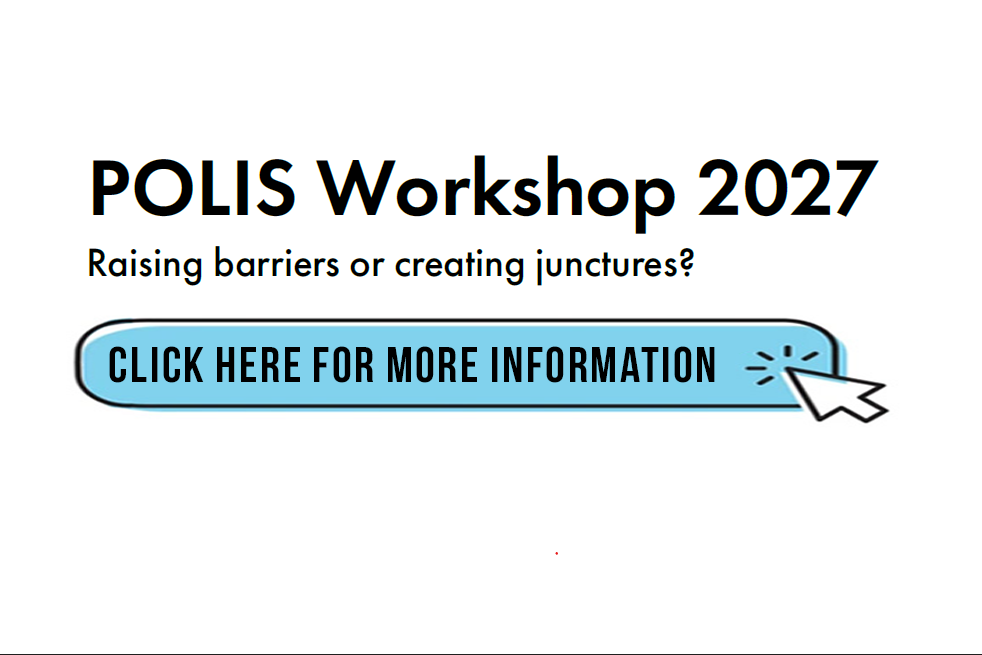 POLIS Workshop 2027

Raising barriers or creating junctures?

CLICK HERE FOR MORE INFORMATION